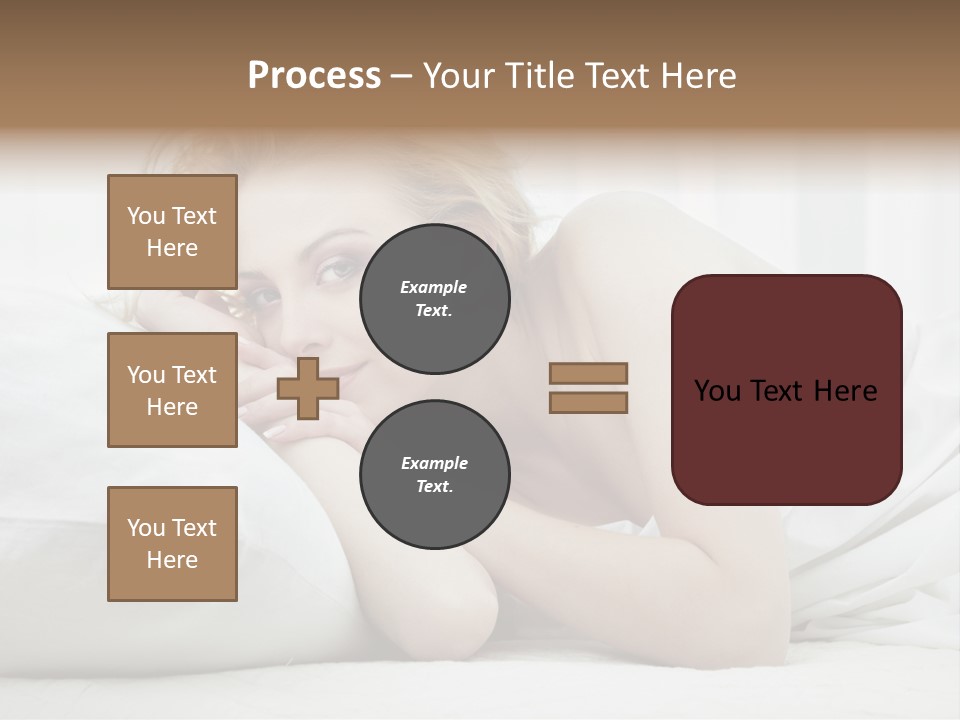 Process – Your Title Text Here

You Text Here

You Text Here

You Text Here

Example Text.

Example Text.

You Text Here